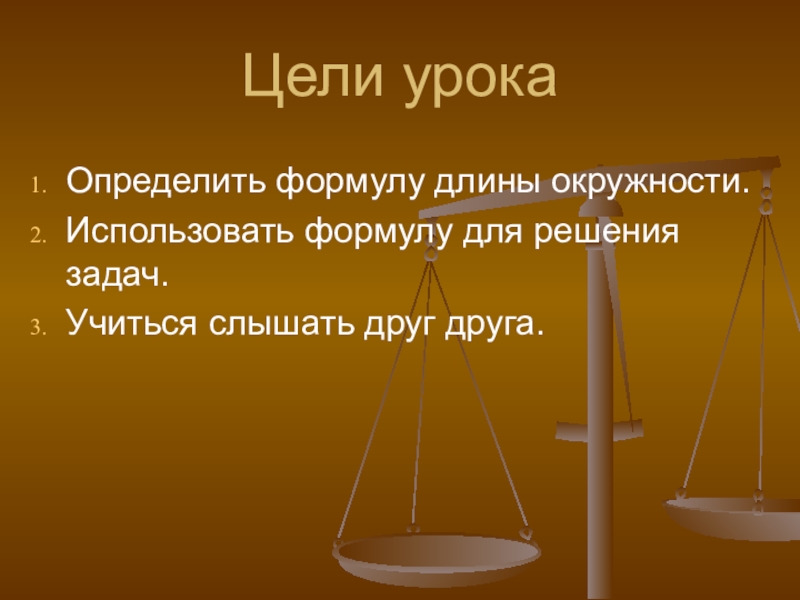 Цели урока

1. Определить формулу длины окружности.
2. Использовать формулу для решения задач.
3. Учиться слышать друг друга.